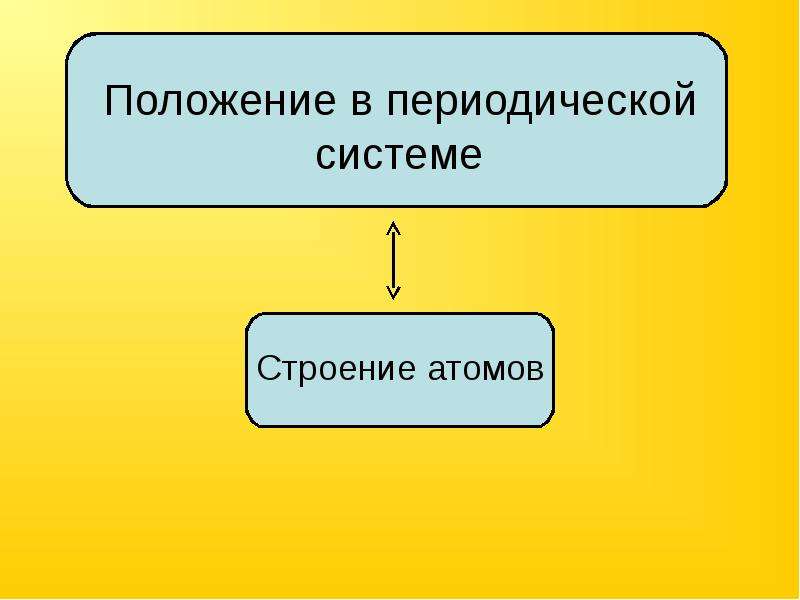 Положение в периодической системе

Строение атомов